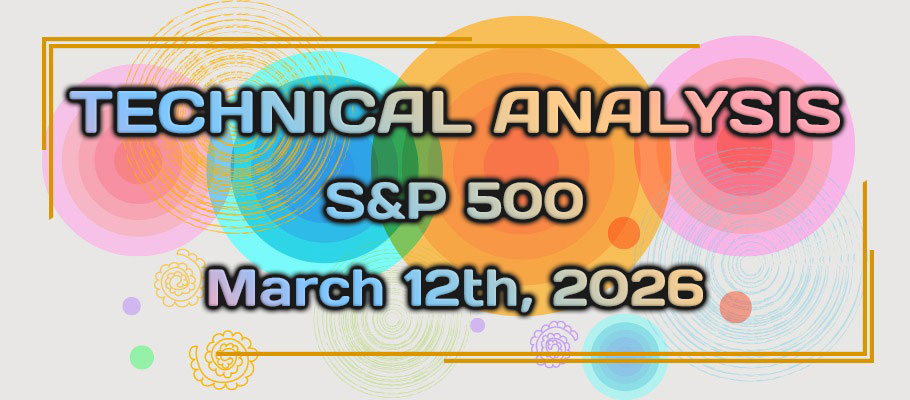 TECHNICAL ANALYSIS
S&P 500
March 12th, 2026